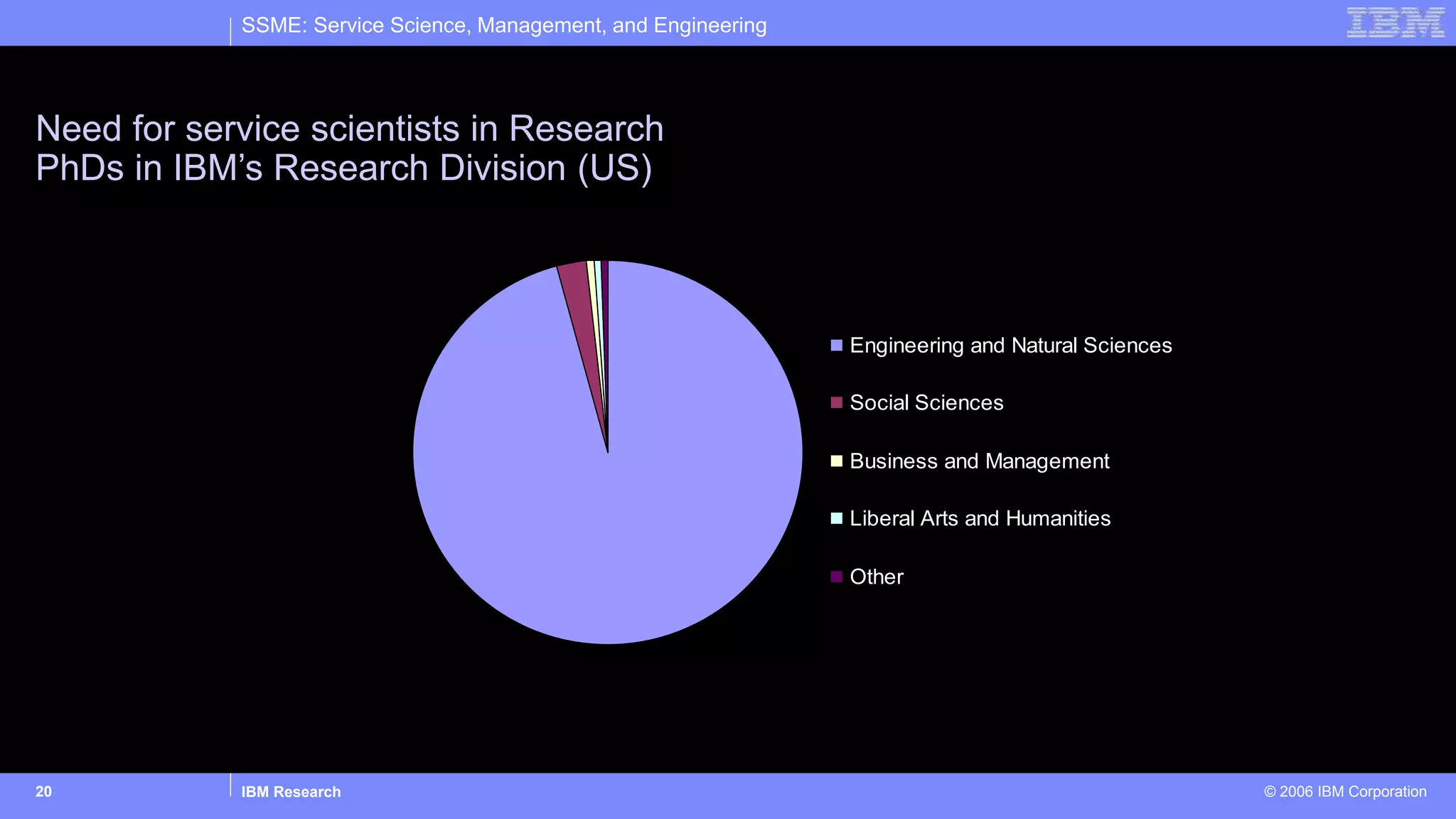 SSME: Service Science, Management, and Engineering

IBM

Need for service scientists in Research
PhDs in IBM's Research Division (US)

Engineering and Natural Sciences
Social Sciences
Business and Management
Liberal Arts and Humanities
Other

20
IBM Research
© 2006 IBM Corporation